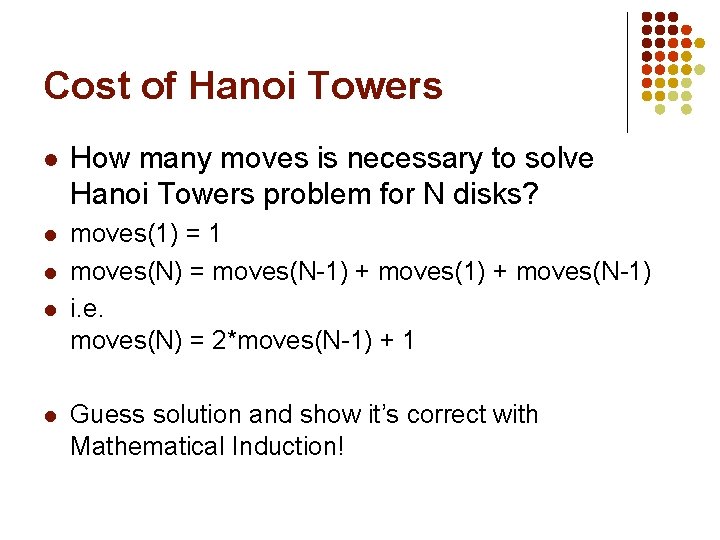 Cost of Hanoi Towers

- How many moves is necessary to solve Hanoi Towers problem for N disks?
- moves(1) = 1
- moves(N) = moves(N-1) + moves(1) + moves(N-1)
- i.e.
moves(N) = 2*moves(N-1) + 1

- Guess solution and show it's correct with Mathematical Induction!